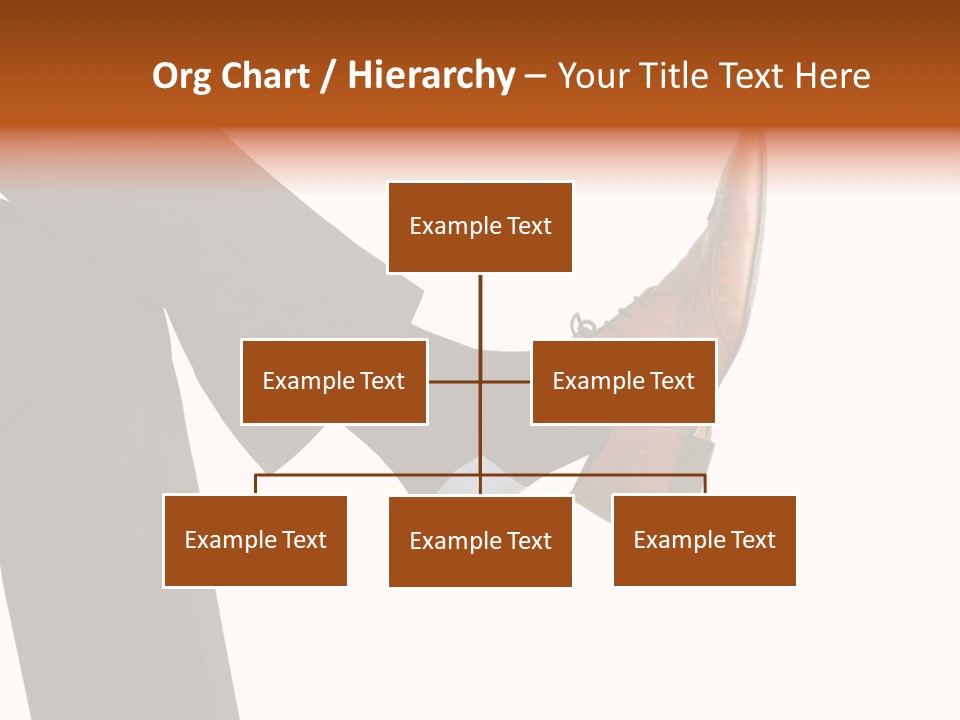 Org Chart / Hierarchy – Your Title Text Here

Example Text

Example Text

Example Text

Example Text

Example Text

Example Text